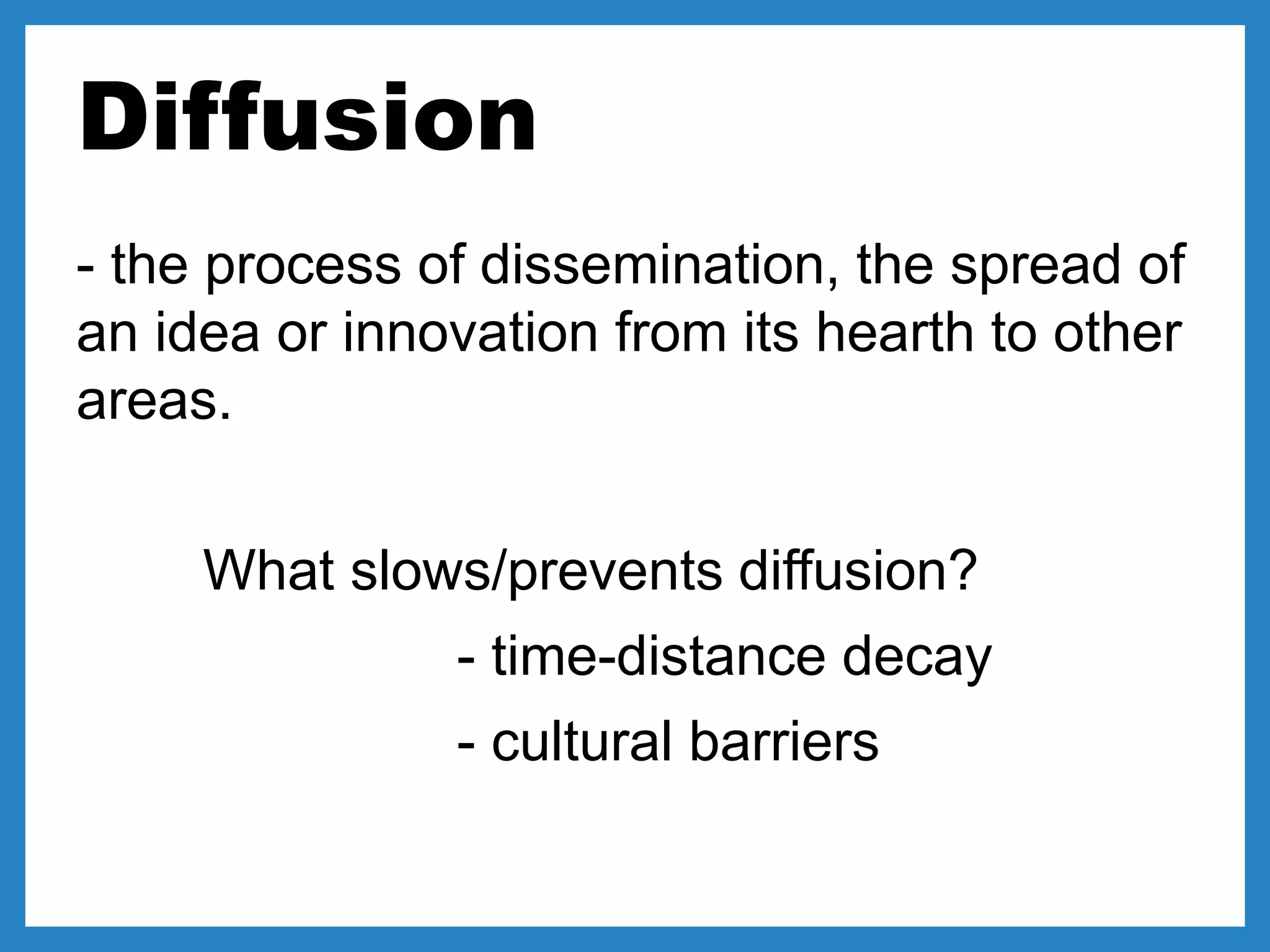 Diffusion

- the process of dissemination, the spread of an idea or innovation from its hearth to other areas.

What slows/prevents diffusion?

- time-distance decay

- cultural barriers